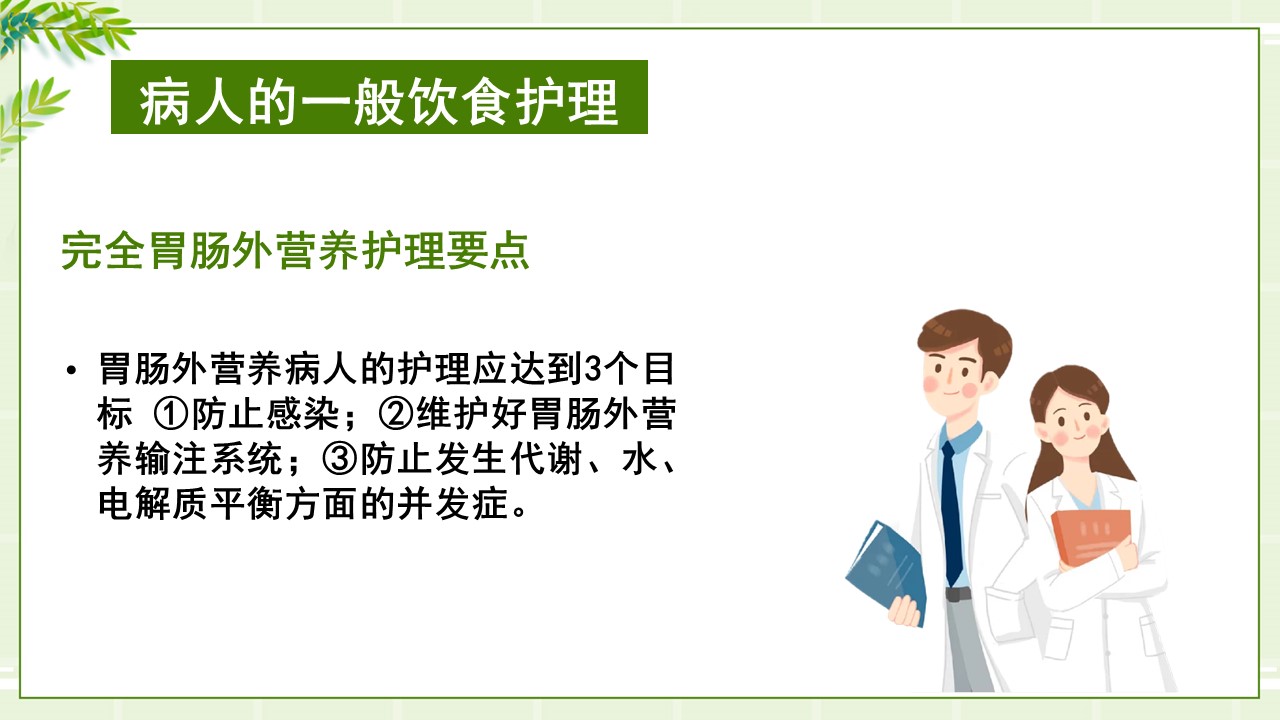 病人的一般饮食护理

完全胃肠外营养护理要点

• 胃肠外营养病人的护理应达到3个目标 ①防止感染；②维护好胃肠外营养输注系统；③防止发生代谢、水、电解质平衡方面的并发症。